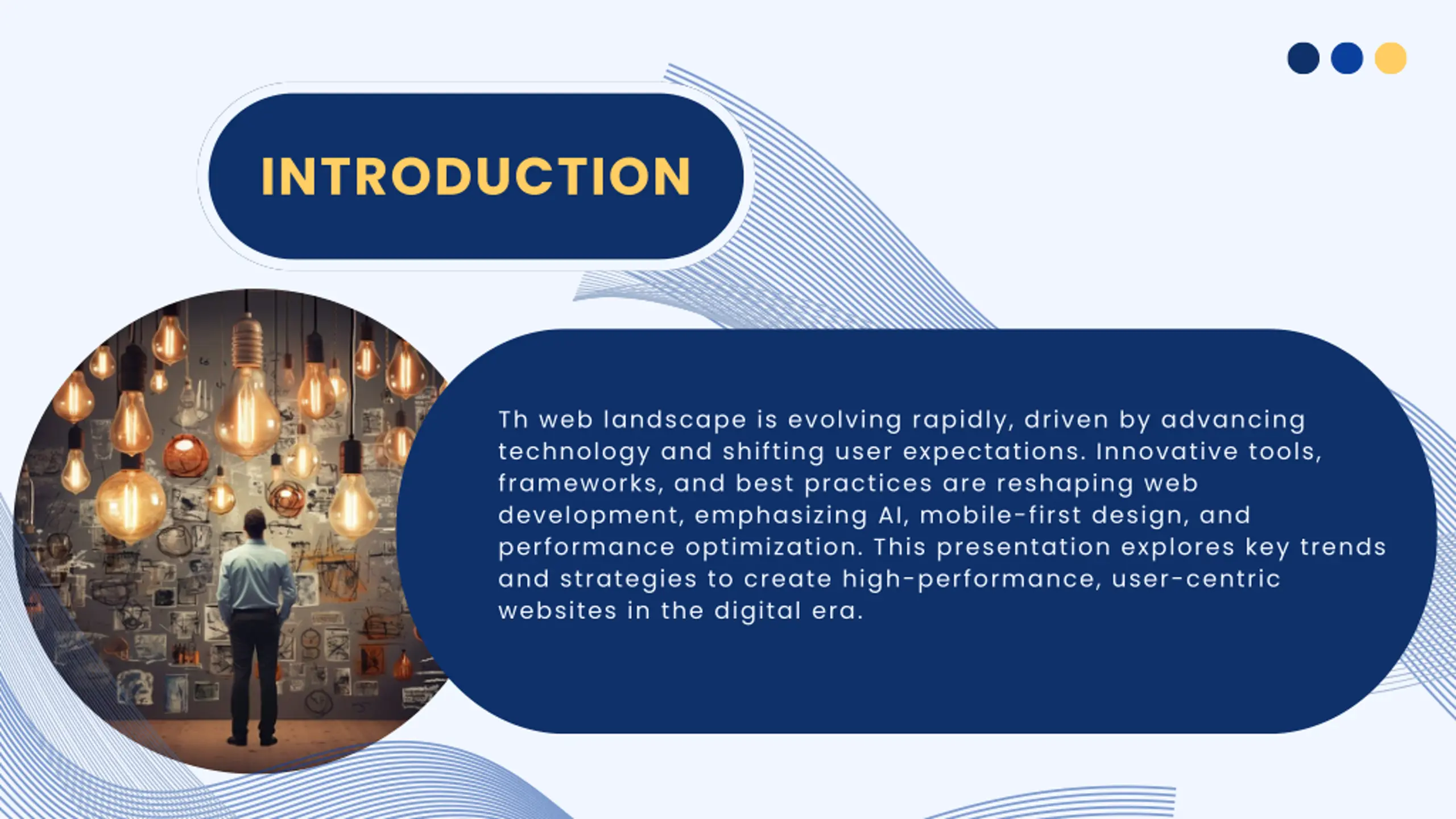 INTRODUCTION

Th web landscape is evolving rapidly, driven by advancing technology and shifting user expectations. Innovative tools, frameworks, and best practices are reshaping web development, emphasizing AI, mobile-first design, and performance optimization. This presentation explores key trends and strategies to create high-performance, user-centric websites in the digital era.